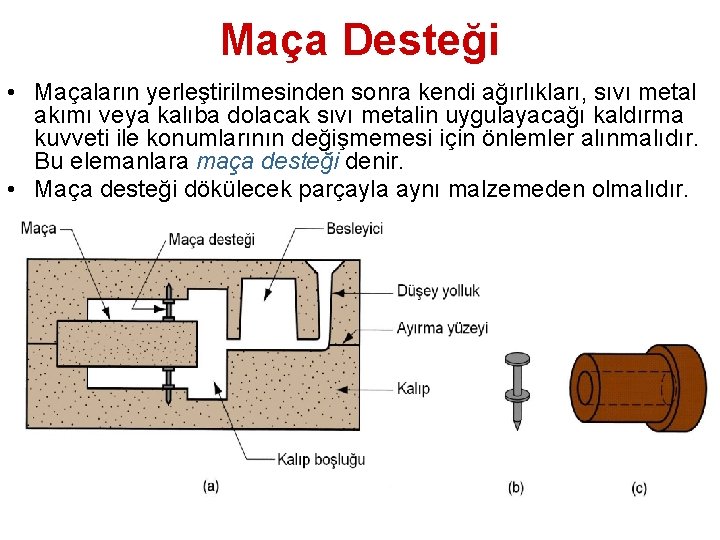 Maça Desteği

• Maçaların yerleştirilmesinden sonra kendi ağırlıkları, sıvı metal akımı veya kalıba dolacak sıvı metalin uygulayacağı kaldırma kuvveti ile konumlarının değişmemesi için önlemler alınmalıdır. Bu elemanlara maça desteği denir.
• Maça desteği dökülecek parçayla aynı malzemeden olmalıdır.

Maça
Maça desteği
Besleyici
Düşey yolluk
Ayırma yüzeyi
Kalıp
Kalıp boşluğu
(a)
(b)
(c)